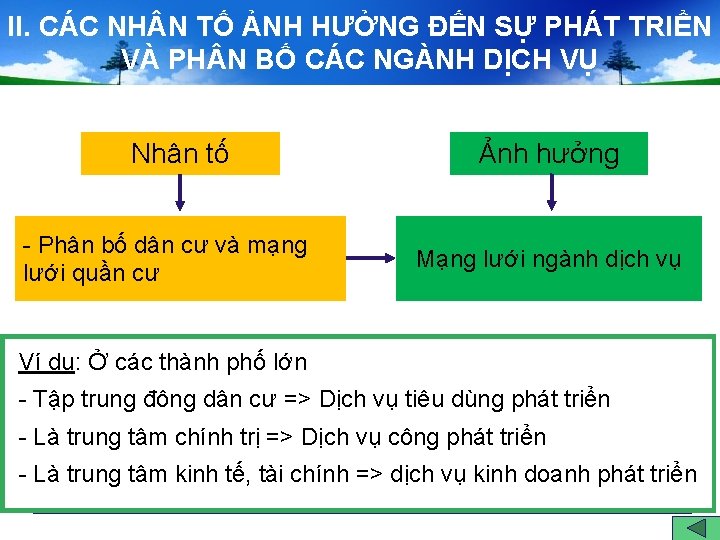 II. CÁC NHÂN TỐ ẢNH HƯỞNG ĐẾN SỰ PHÁT TRIỂN VÀ PHÂN BỐ CÁC NGÀNH DỊCH VỤ

Nhân tố

Ảnh hưởng

- Phân bố dân cư và mạng lưới quần cư

Mạng lưới ngành dịch vụ

Ví dụ: Ở các thành phố lớn

- Tập trung đông dân cư => Dịch vụ tiêu dùng phát triển

- Là trung tâm chính trị => Dịch vụ công phát triển

- Là trung tâm kinh tế, tài chính => dịch vụ kinh doanh phát triển